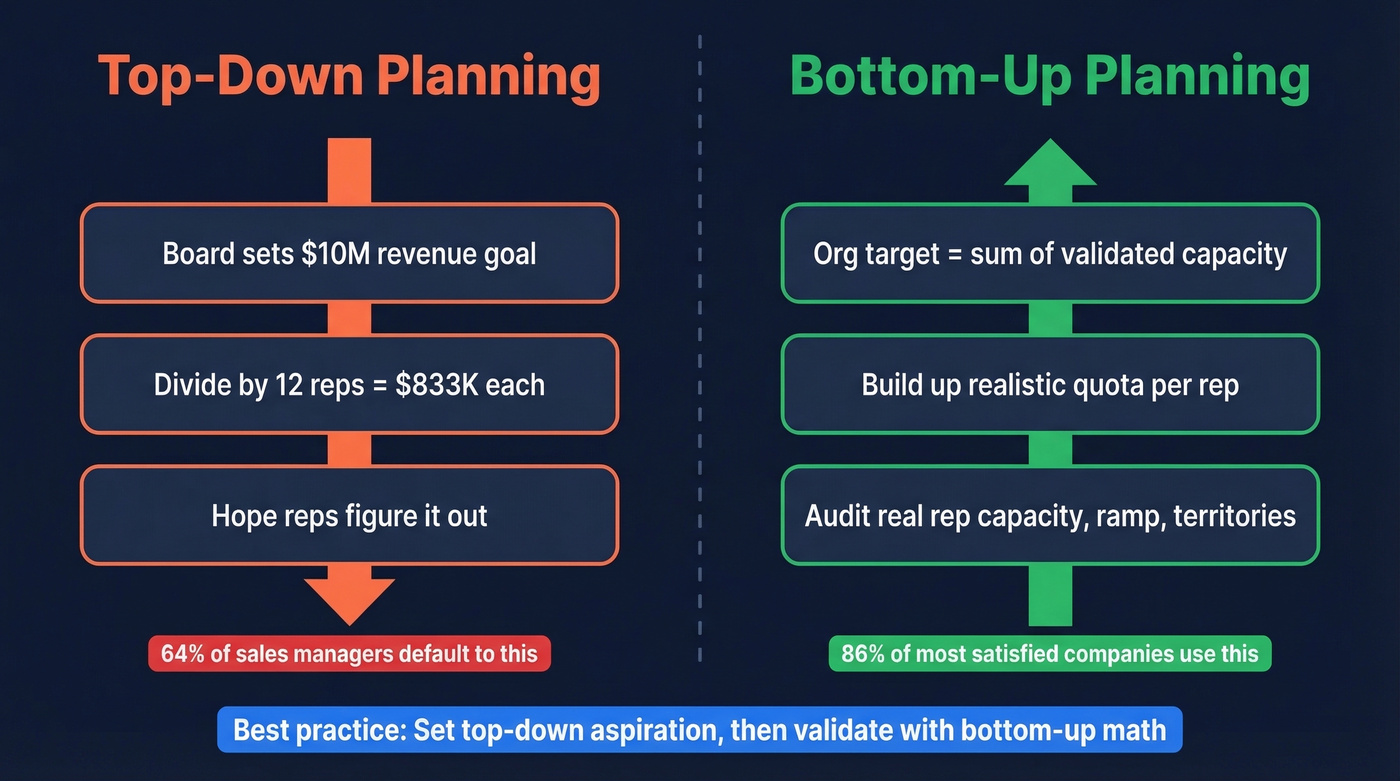 Top-Down Planning

Board sets \$10M revenue goal

Divide by 12 reps = \$833K each

Hope reps figure it out

64% of sales managers default to this

Bottom-Up Planning

Org target = sum of validated capacity

Build up realistic quota per rep

Audit real rep capacity, ramp, territories

86% of most satisfied companies use this

Best practice: Set top-down aspiration, then validate with bottom-up math